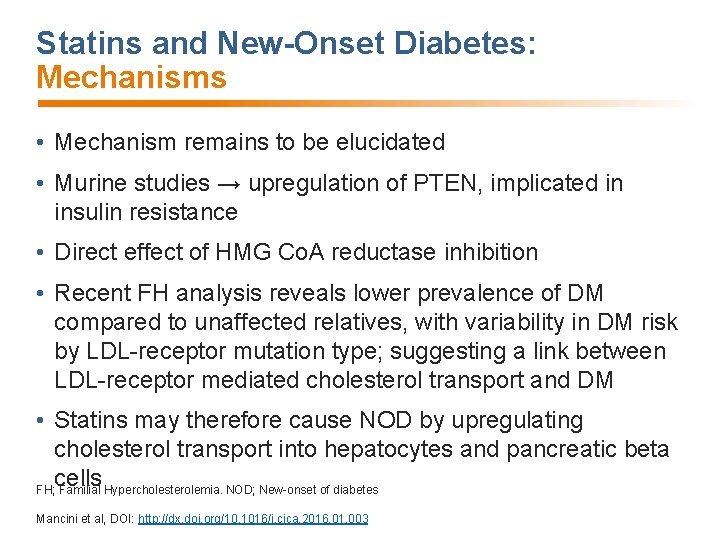 Statins and New-Onset Diabetes:
Mechanisms

• Mechanism remains to be elucidated

• Murine studies → upregulation of PTEN, implicated in insulin resistance

• Direct effect of HMG CoA reductase inhibition

• Recent FH analysis reveals lower prevalence of DM compared to unaffected relatives, with variability in DM risk by LDL-receptor mutation type; suggesting a link between LDL-receptor mediated cholesterol transport and DM

• Statins may therefore cause NOD by upregulating cholesterol transport into hepatocytes and pancreatic beta cells

FH; Familial Hypercholesterolemia. NOD; New-onset of diabetes

Mancini et al, DOI: http://dx.doi.org/10.1016/j.cjca.2016.01.003